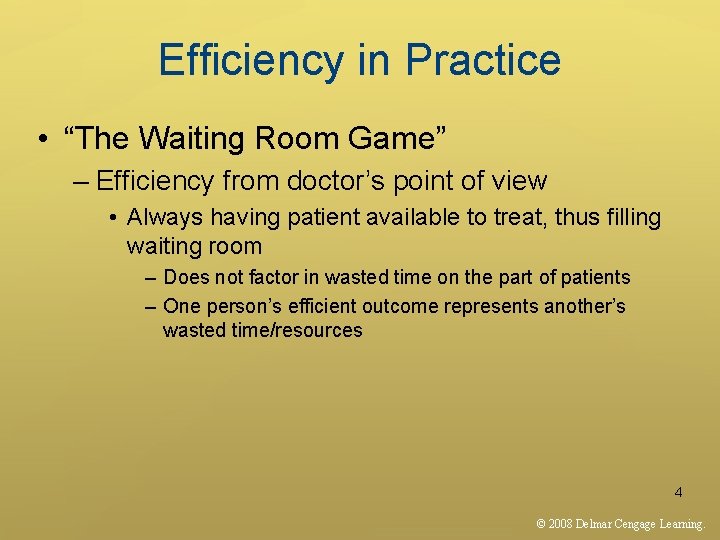 Efficiency in Practice

• "The Waiting Room Game"

– Efficiency from doctor's point of view

• Always having patient available to treat, thus filling waiting room

– Does not factor in wasted time on the part of patients

– One person's efficient outcome represents another's wasted time/resources

4

© 2008 Delmar Cengage Learning.